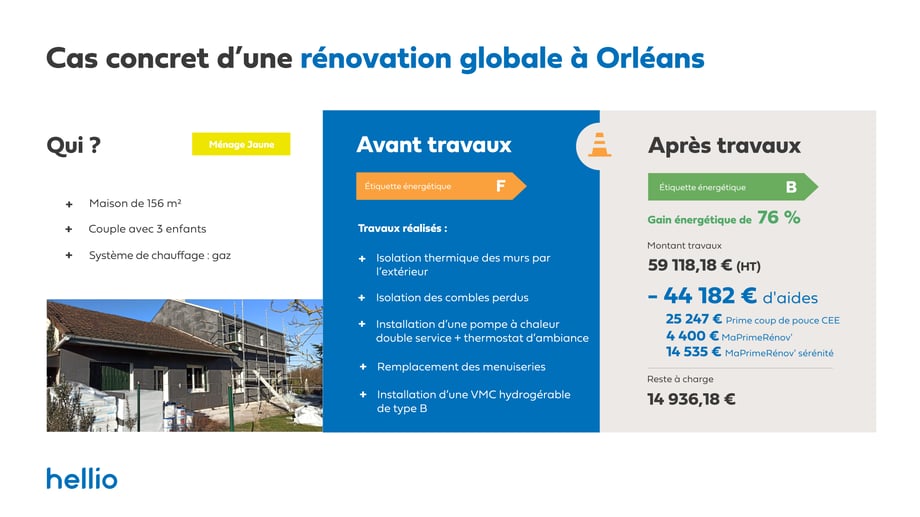 Cas concret d'une rénovation globale à Orléans

Qui ?

Ménage Jaune

+ Maison de 156 m²
+ Couple avec 3 enfants
+ Système de chauffage : gaz

Avant travaux

Étiquette énergétique F

Travaux réalisés :

+ Isolation thermique des murs par l'extérieur
+ Isolation des combles perdus
+ Installation d'une pompe à chaleur double service + thermostat d'ambiance
+ Remplacement des menuiseries
+ Installation d'une VMC hydrogérable de type B

Après travaux

Étiquette énergétique B

Gain énergétique de 76 %

Montant travaux
59 118,18 € (HT)

– 44 182 € d'aides
25 247 € Prime coup de pouce CEE
4 400 € MaPrimeRénov'
14 535 € MaPrimeRénov' sérénité

Reste à charge
14 936,18 €

hellio